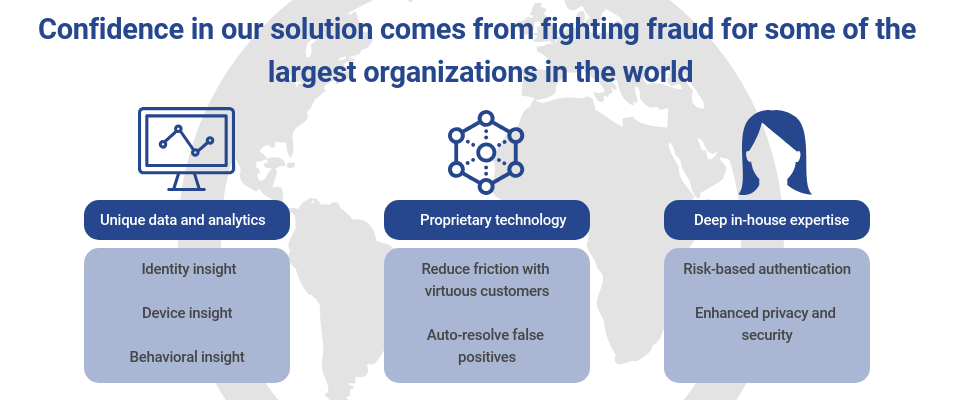 Confidence in our solution comes from fighting fraud for some of the largest organizations in the world

Unique data and analytics

Identity insight

Device insight

Behavioral insight

Proprietary technology

Reduce friction with virtuous customers

Auto-resolve false positives

Deep in-house expertise

Risk-based authentication

Enhanced privacy and security